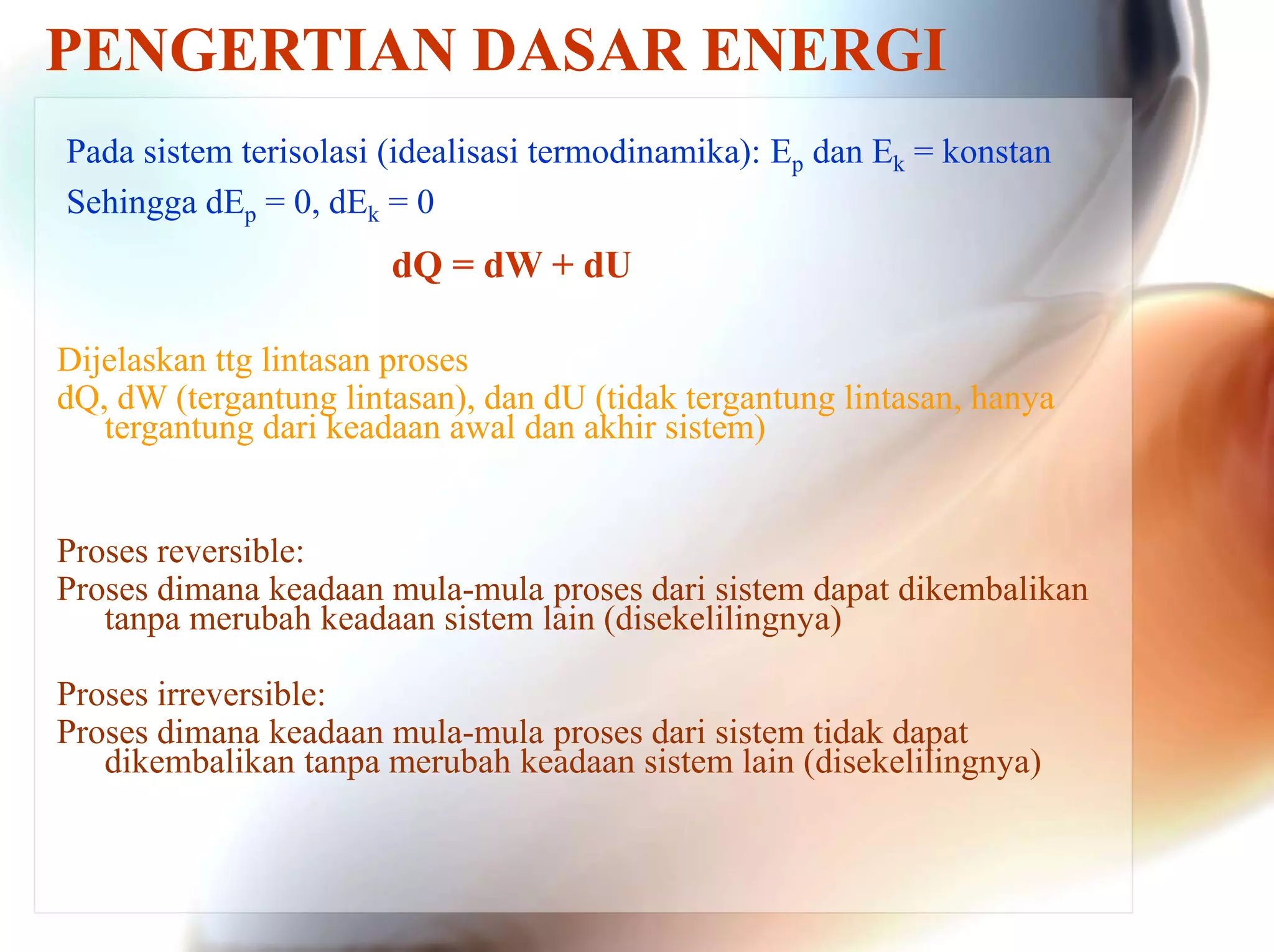 PENGERTIAN DASAR ENERGI

Pada sistem terisolasi (idealisasi termodinamika): $E_p$ dan $E_k$ = konstan

Sehingga $dE_p = 0$, $dE_k = 0$

$dQ = dW + dU$

Dijelaskan ttg lintasan proses
dQ, dW (tergantung lintasan), dan dU (tidak tergantung lintasan, hanya tergantung dari keadaan awal dan akhir sistem)

Proses reversible:
Proses dimana keadaan mula-mula proses dari sistem dapat dikembalikan tanpa merubah keadaan sistem lain (disekelilingnya)

Proses irreversible:
Proses dimana keadaan mula-mula proses dari sistem tidak dapat dikembalikan tanpa merubah keadaan sistem lain (disekelilingnya)